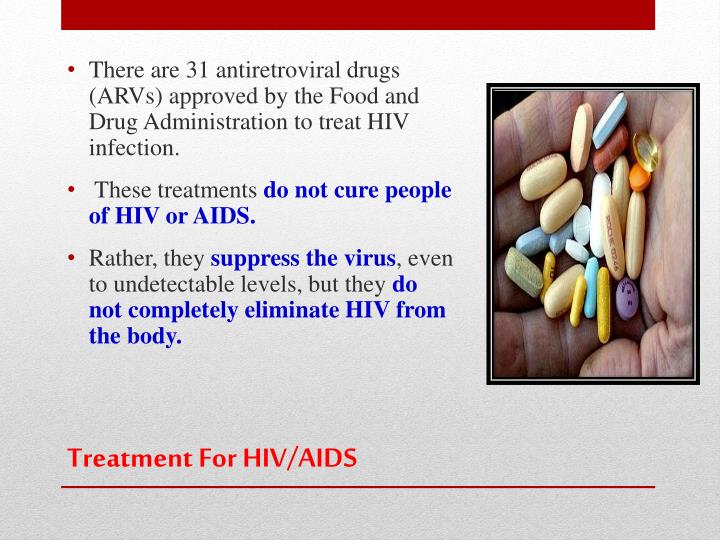 • There are 31 antiretroviral drugs (ARVs) approved by the Food and Drug Administration to treat HIV infection.

• These treatments do not cure people of HIV or AIDS.

• Rather, they suppress the virus, even to undetectable levels, but they do not completely eliminate HIV from the body.

Treatment For HIV/AIDS